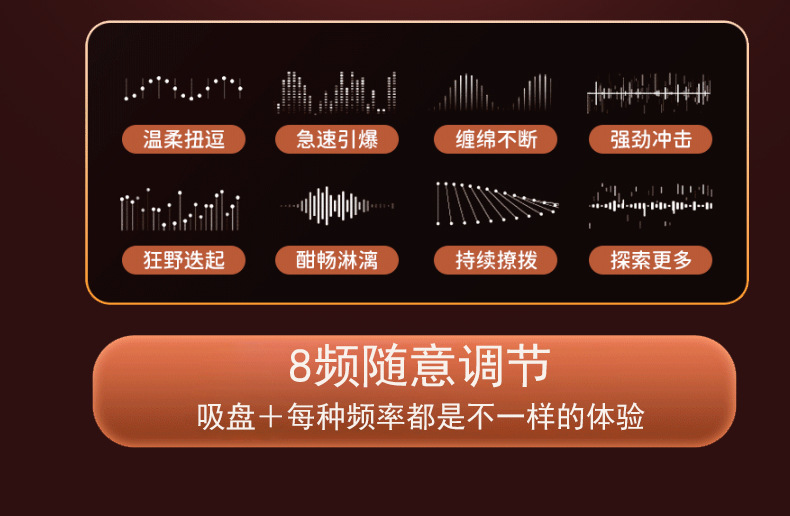 温柔扭逗 急速引爆 缠绵不断 强劲冲击

狂野迭起 酣畅淋漓 持续撩拨 探索更多

8频随意调节

吸盘＋每种频率都是不一样的体验